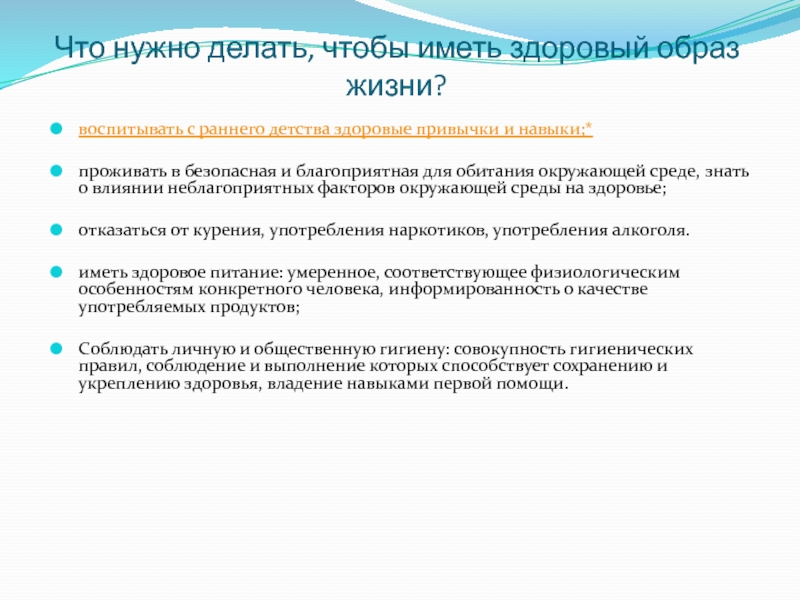 Что нужно делать, чтобы иметь здоровый образ жизни?

воспитывать с раннего детства здоровые привычки и навыки;*

проживать в безопасная и благоприятная для обитания окружающей среде, знать о влиянии неблагоприятных факторов окружающей среды на здоровье;

отказаться от курения, употребления наркотиков, употребления алкоголя.

иметь здоровое питание: умеренное, соответствующее физиологическим особенностям конкретного человека, информированность о качестве употребляемых продуктов;

Соблюдать личную и общественную гигиену: совокупность гигиенических правил, соблюдение и выполнение которых способствует сохранению и укреплению здоровья, владение навыками первой помощи.